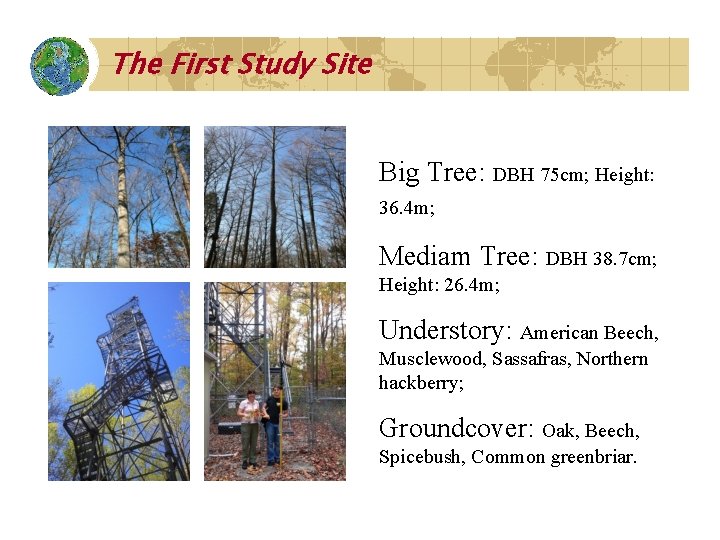 The First Study Site

Big Tree: DBH 75cm; Height: 36.4m;

Mediam Tree: DBH 38.7cm; Height: 26.4m;

Understory: American Beech, Musclewood, Sassafras, Northern hackberry;

Groundcover: Oak, Beech, Spicebush, Common greenbriar.